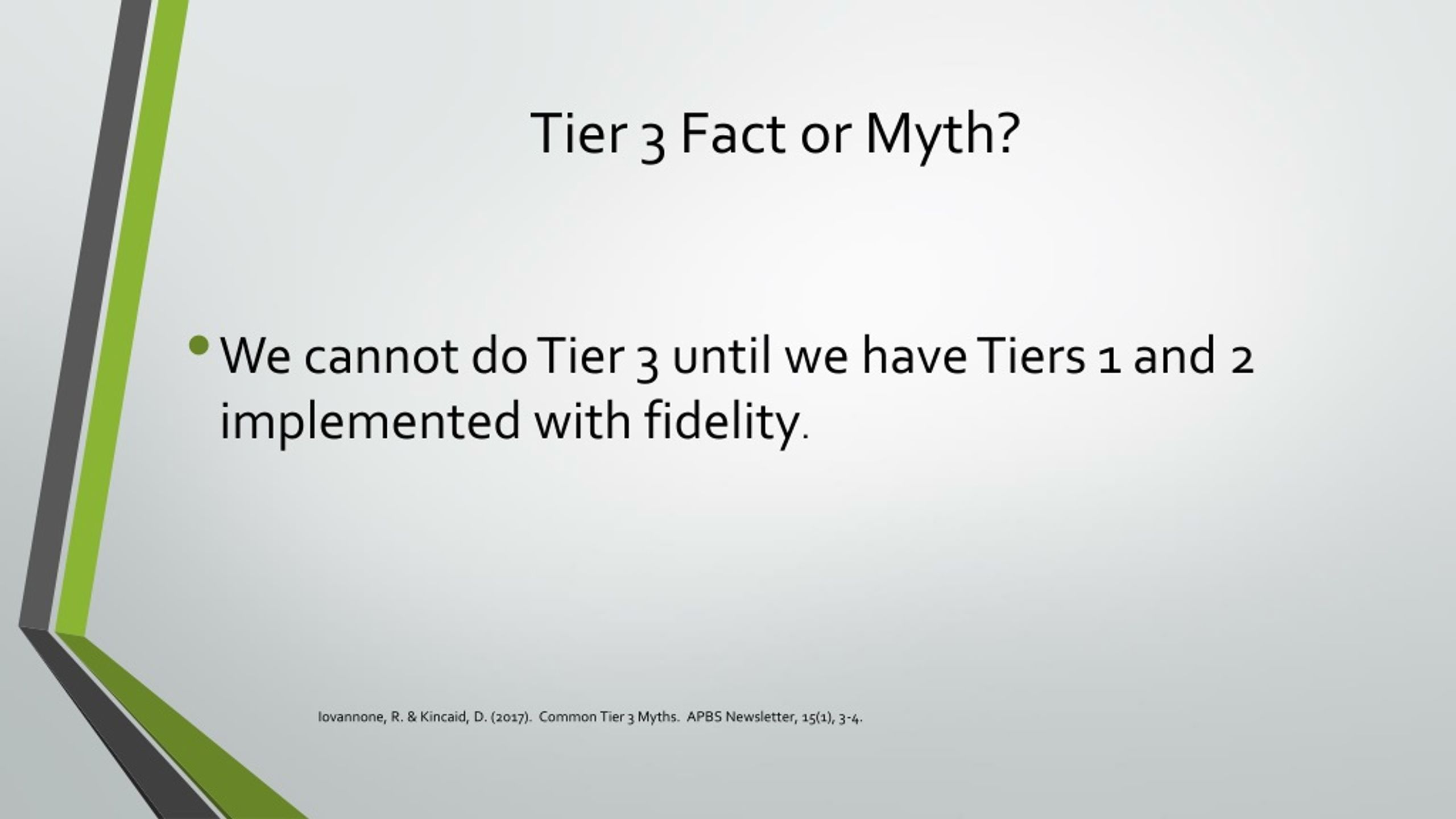 Tier 3 Fact or Myth?

• We cannot do Tier 3 until we have Tiers 1 and 2 implemented with fidelity.

Iovannone, R. & Kincaid, D. (2017). Common Tier 3 Myths. APBS Newsletter, 15(1), 3-4.